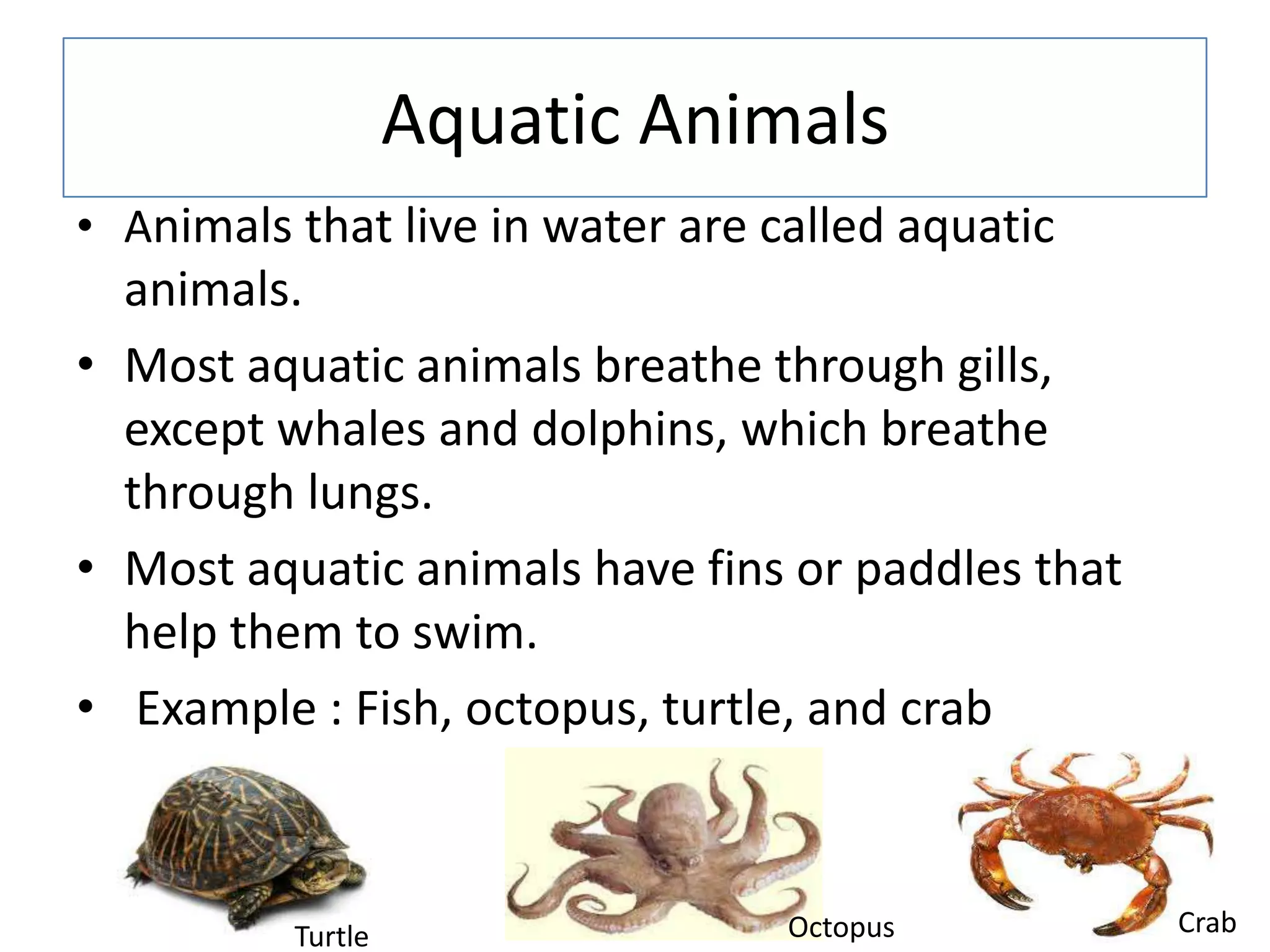 Aquatic Animals

• Animals that live in water are called aquatic animals.

• Most aquatic animals breathe through gills, except whales and dolphins, which breathe through lungs.

• Most aquatic animals have fins or paddles that help them to swim.

• Example : Fish, octopus, turtle, and crab

Turtle

Octopus

Crab